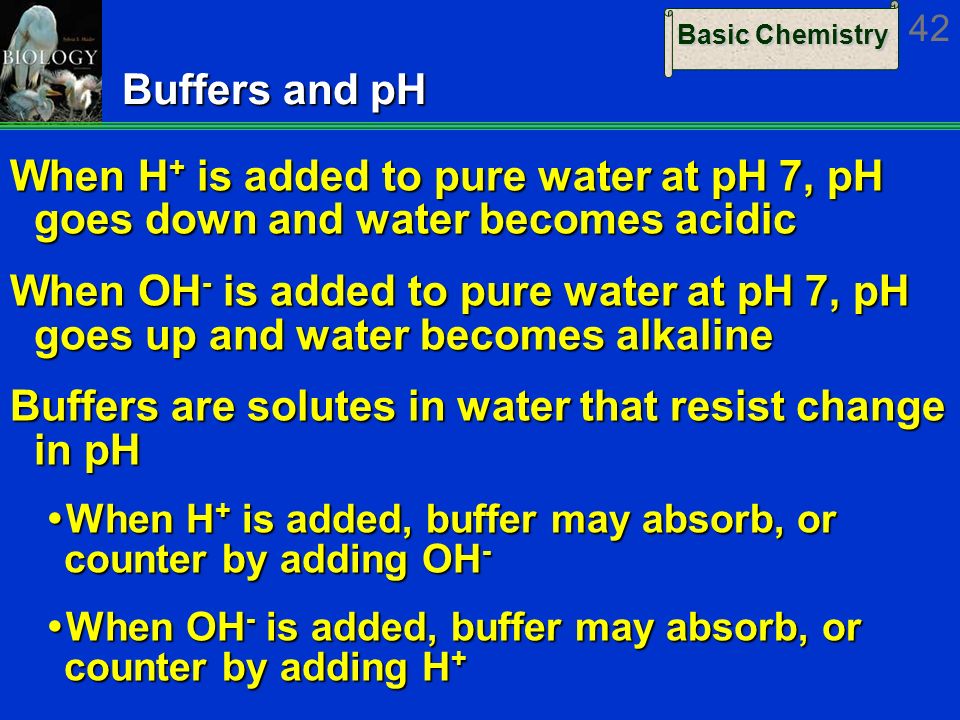 BIOLOGY

Basic Chemistry

42

Buffers and pH

When $H^+$ is added to pure water at pH 7, pH goes down and water becomes acidic

When $OH^-$ is added to pure water at pH 7, pH goes up and water becomes alkaline

Buffers are solutes in water that resist change in pH

•When $H^+$ is added, buffer may absorb, or counter by adding $OH^-$

•When $OH^-$ is added, buffer may absorb, or counter by adding $H^+$